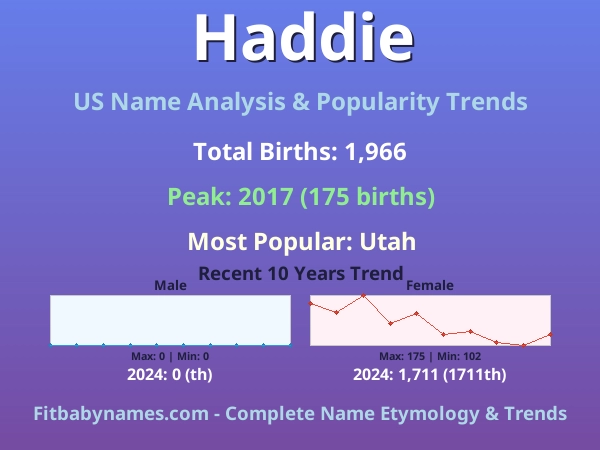 Haddie

US Name Analysis & Popularity Trends

Total Births: 1,966

Peak: 2017 (175 births)

Most Popular: Utah

Recent 10 Years Trend

Male

Max: 0 | Min: 0

2024: 0 (th)

Female

Max: 175 | Min: 102

2024: 1,711 (1711th)

Fitbabynames.com - Complete Name Etymology & Trends